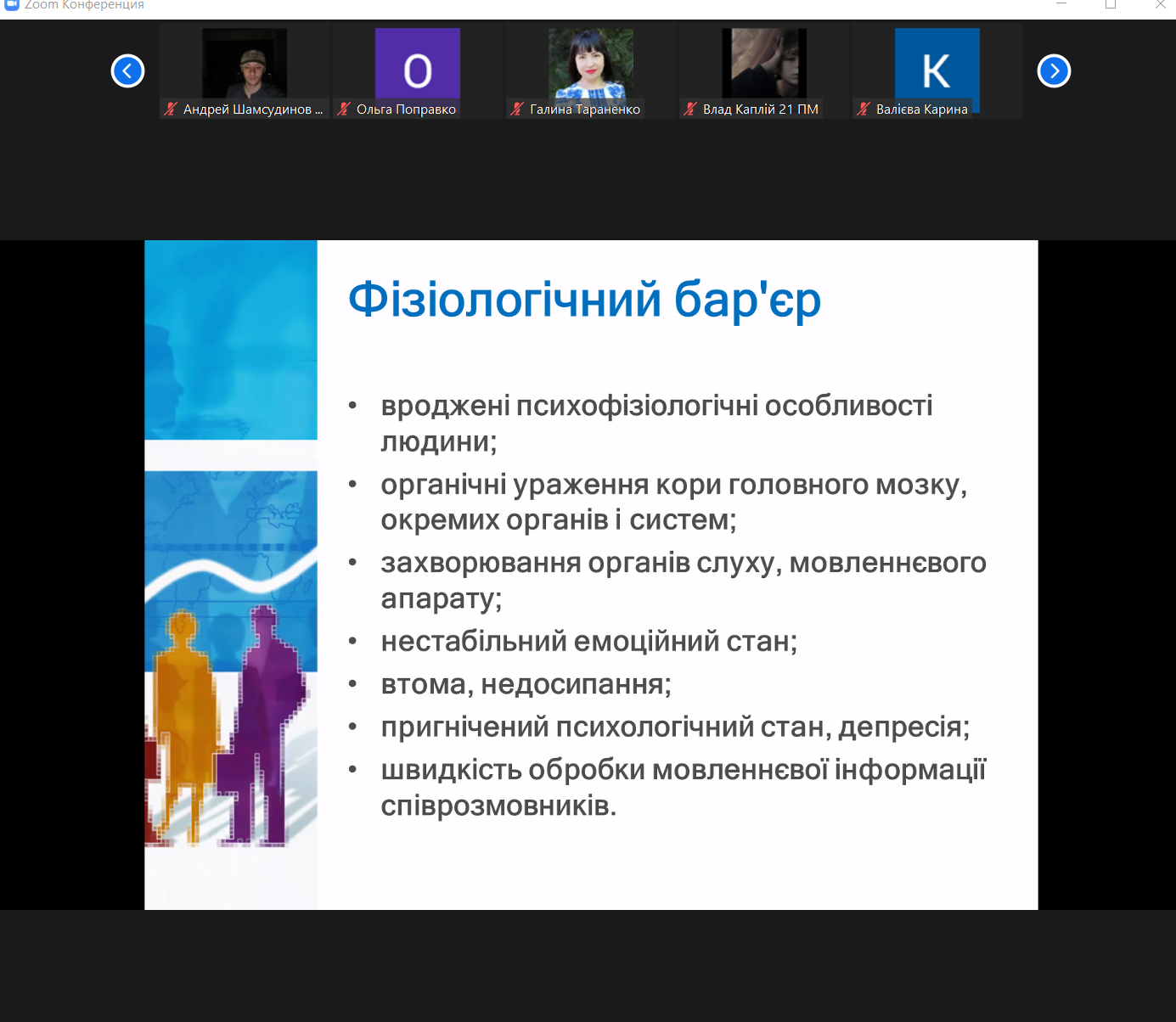 Zoom Конференция

Андрей Шамсудинов ...

О

Ольга Поправко

Галина Тараненко

Влад Каплій 21 ПМ

К

Валієва Карина

Фізіологічний бар'єр

• вроджені психофізіологічні особливості людини;
• органічні ураження кори головного мозку, окремих органів і систем;
• захворювання органів слуху, мовленнєвого апарату;
• нестабільний емоційний стан;
• втома, недосипання;
• пригнічений психологічний стан, депресія;
• швидкість обробки мовленнєвої інформації співрозмовників.